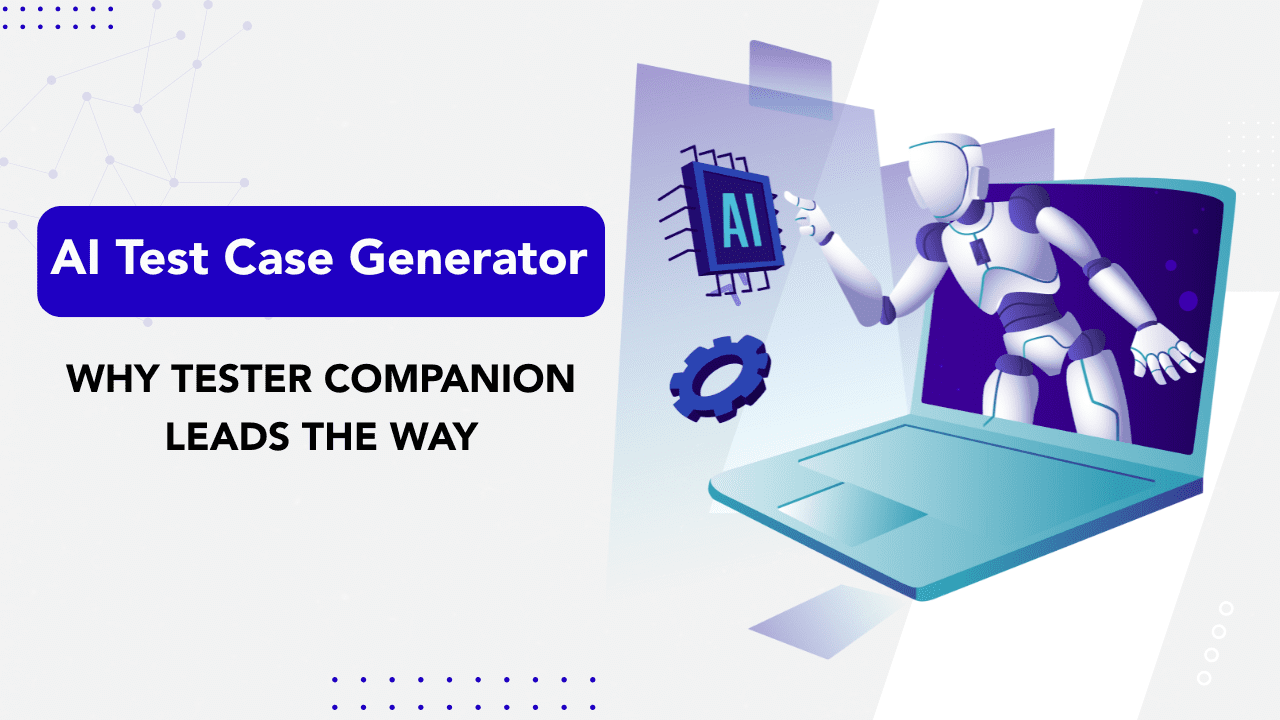 AI Test Case Generator

WHY TESTER COMPANION LEADS THE WAY

AI